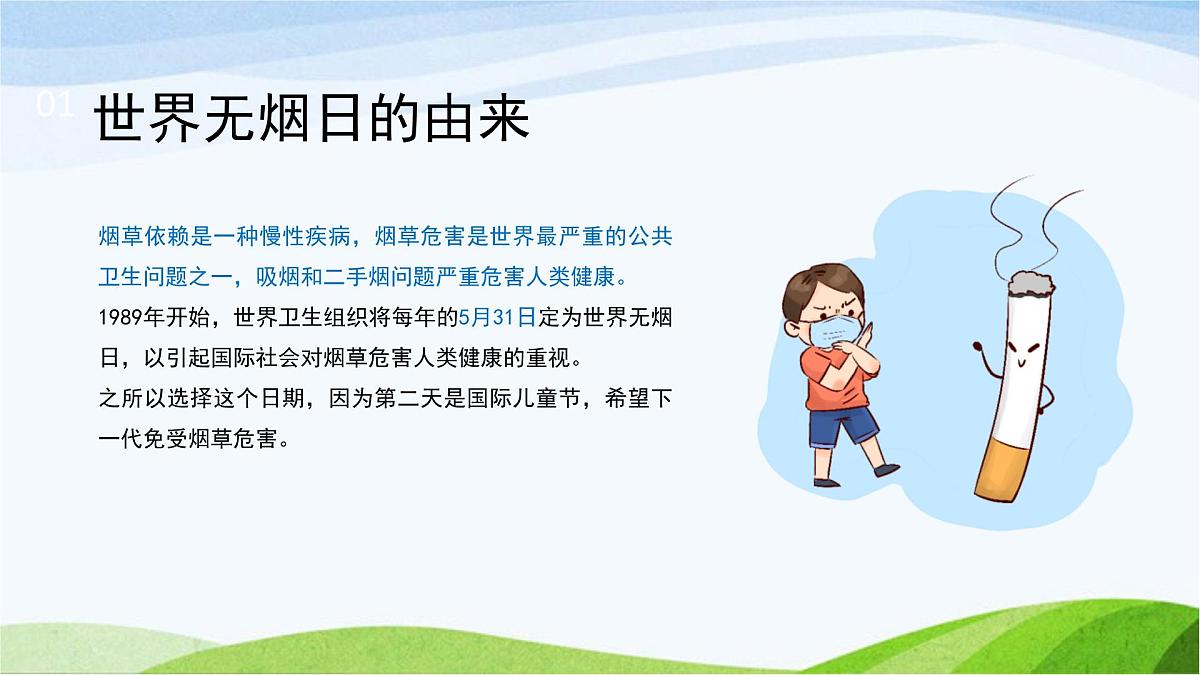 01 世界无烟日的由来

烟草依赖是一种慢性疾病，烟草危害是世界最严重的公共卫生问题之一，吸烟和二手烟问题严重危害人类健康。

1989年开始，世界卫生组织将每年的5月31日定为世界无烟日，以引起国际社会对烟草危害人类健康的重视。

之所以选择这个日期，因为第二天是国际儿童节，希望下一代免受烟草危害。